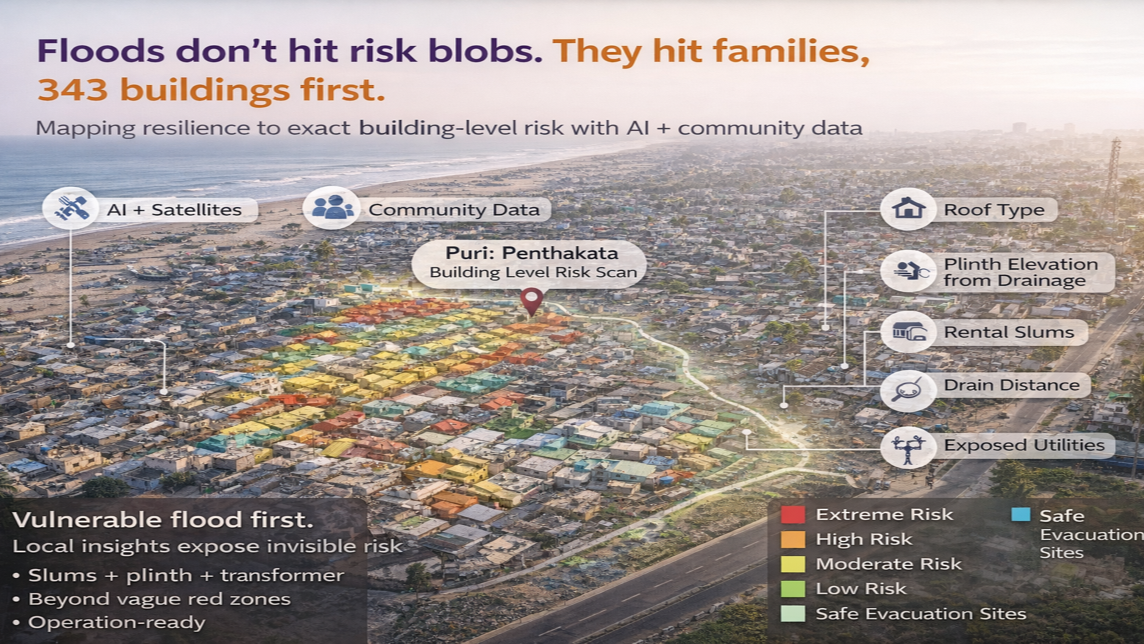 Floods don't hit risk blobs. They hit families, 343 buildings first.

Mapping resilience to exact building-level risk with AI + community data

AI + Satellites

Community Data

Puri: Penthakata
Building Level Risk Scan

Roof Type

Plinth Elevation from Drainage

Rental Slums

Drain Distance

Exposed Utilities

Vulnerable flood first.

Local insights expose invisible risk

• Slums + plinth + transformer
• Beyond vague red zones
• Operation-ready

Extreme Risk
High Risk
Moderate Risk
Low Risk
Safe Evacuation Sites

Safe Evacuation Sites